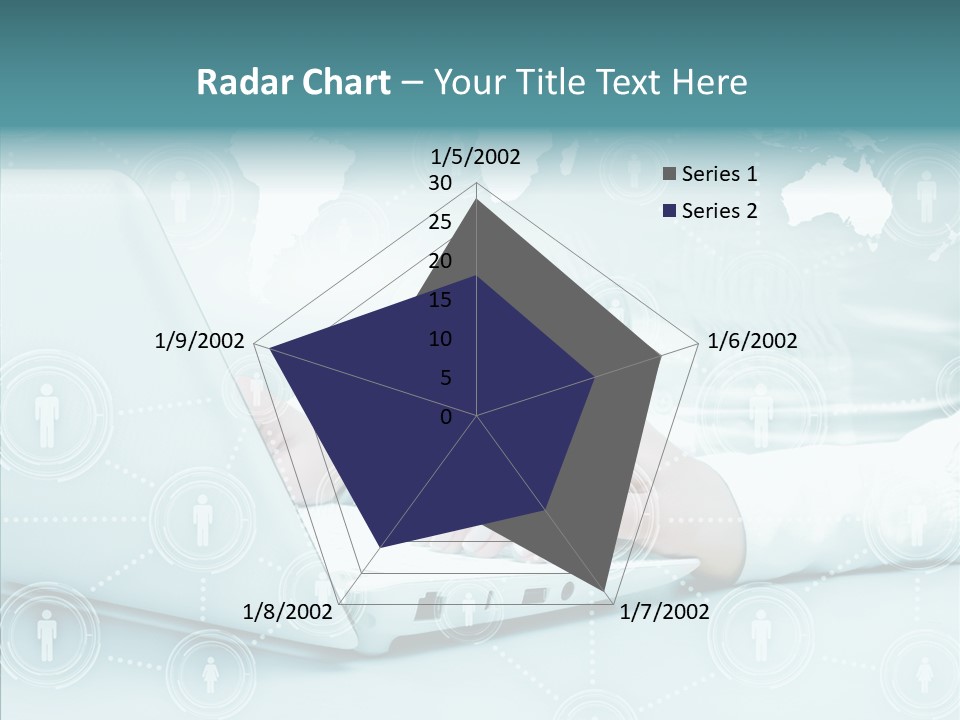 Radar Chart – Your Title Text Here

1/5/2002
30
25
20
15
10
5
0
1/6/2002
1/7/2002
1/8/2002
1/9/2002

Series 1
Series 2